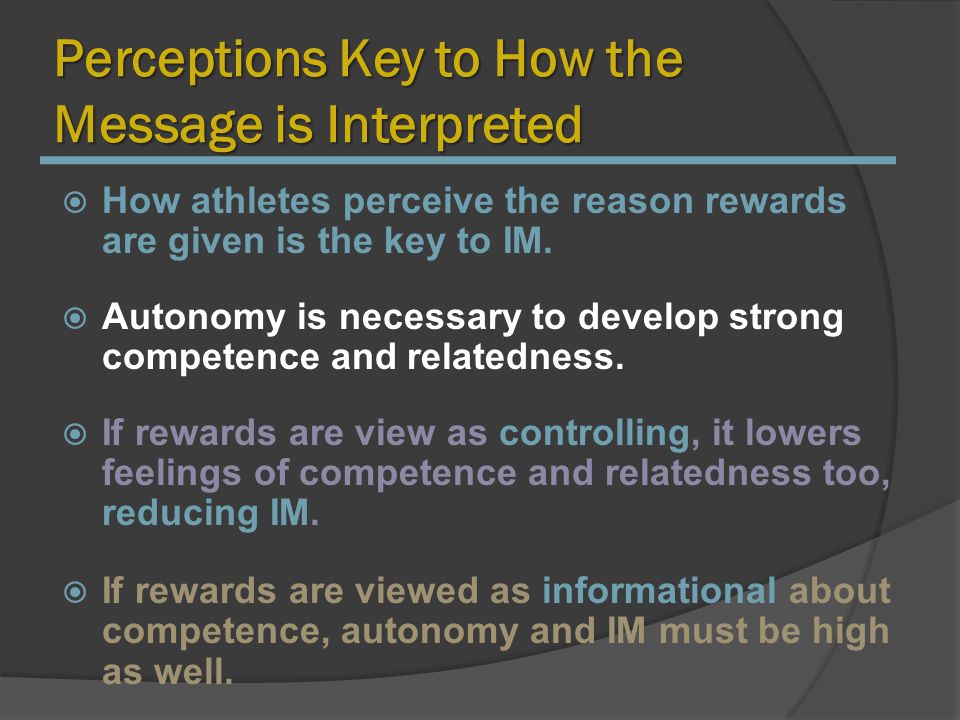 Perceptions Key to How the Message is Interpreted

How athletes perceive the reason rewards are given is the key to IM.

Autonomy is necessary to develop strong competence and relatedness.

If rewards are view as controlling, it lowers feelings of competence and relatedness too, reducing IM.

If rewards are viewed as informational about competence, autonomy and IM must be high as well.